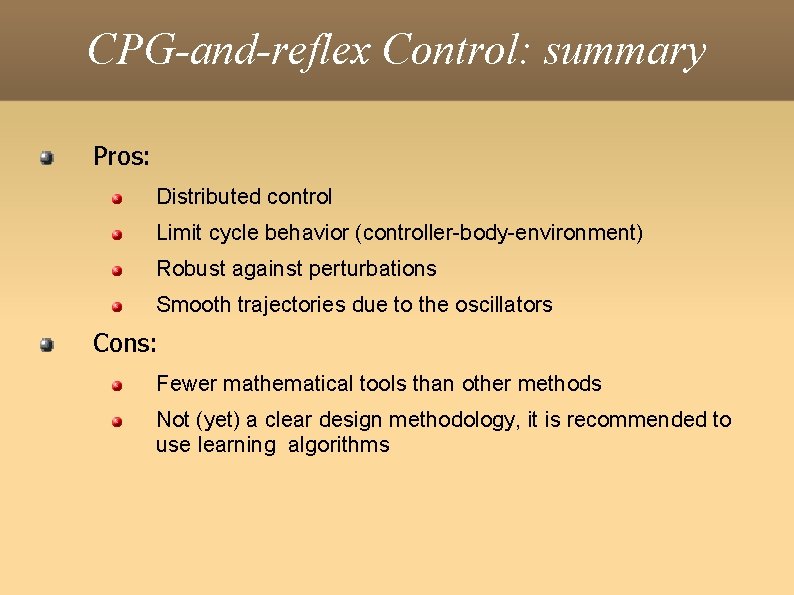 CPG-and-reflex Control: summary

Pros:

Distributed control

Limit cycle behavior (controller-body-environment)

Robust against perturbations

Smooth trajectories due to the oscillators

Cons:

Fewer mathematical tools than other methods

Not (yet) a clear design methodology, it is recommended to use learning algorithms